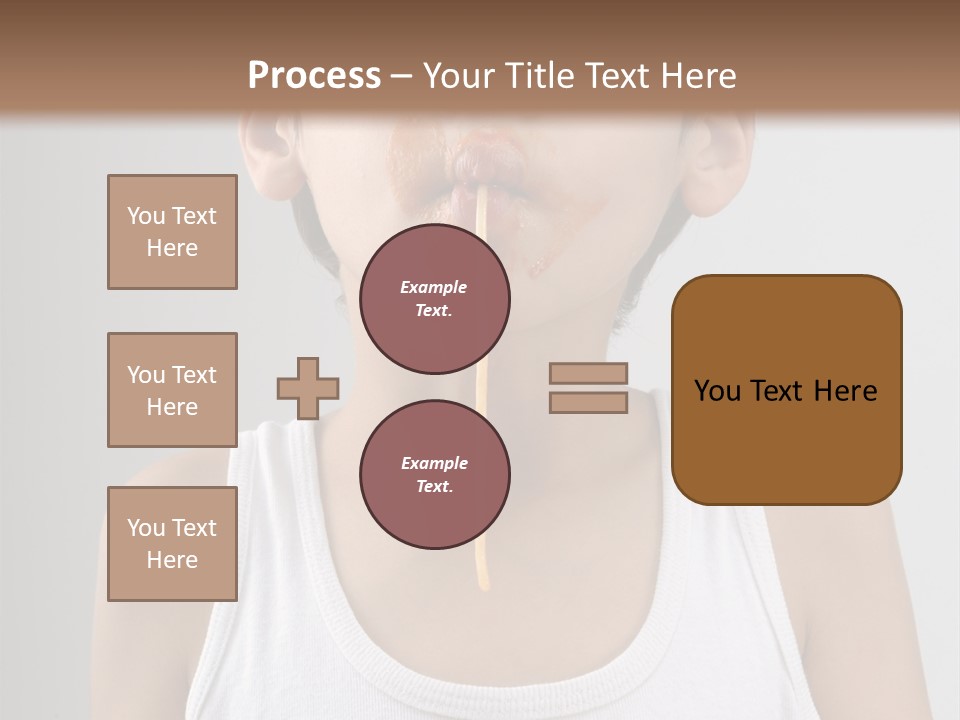 Process – Your Title Text Here

You Text Here

You Text Here

You Text Here

Example Text.

Example Text.

You Text Here